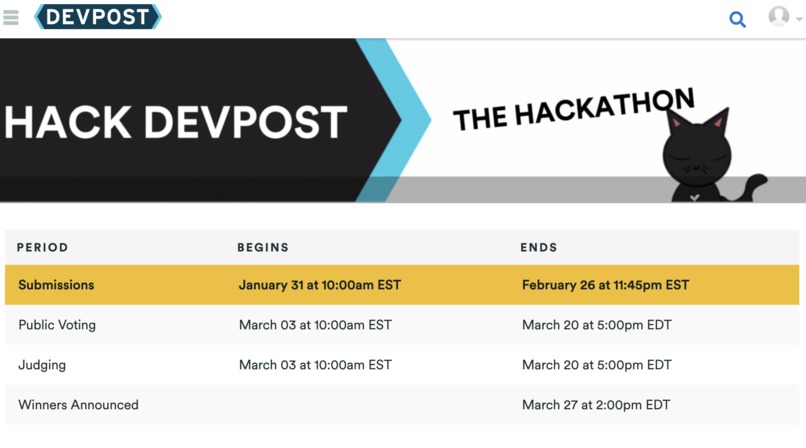 DEVPOST

HACK DEVPOST

THE HACKATHON

| PERIOD | BEGINS | ENDS |
|---|---|---|
| Submissions | January 31 at 10:00am EST | February 26 at 11:45pm EST |
| Public Voting | March 03 at 10:00am EST | March 20 at 5:00pm EDT |
| Judging | March 03 at 10:00am EST | March 20 at 5:00pm EDT |
| Winners Announced | | March 27 at 2:00pm EDT |